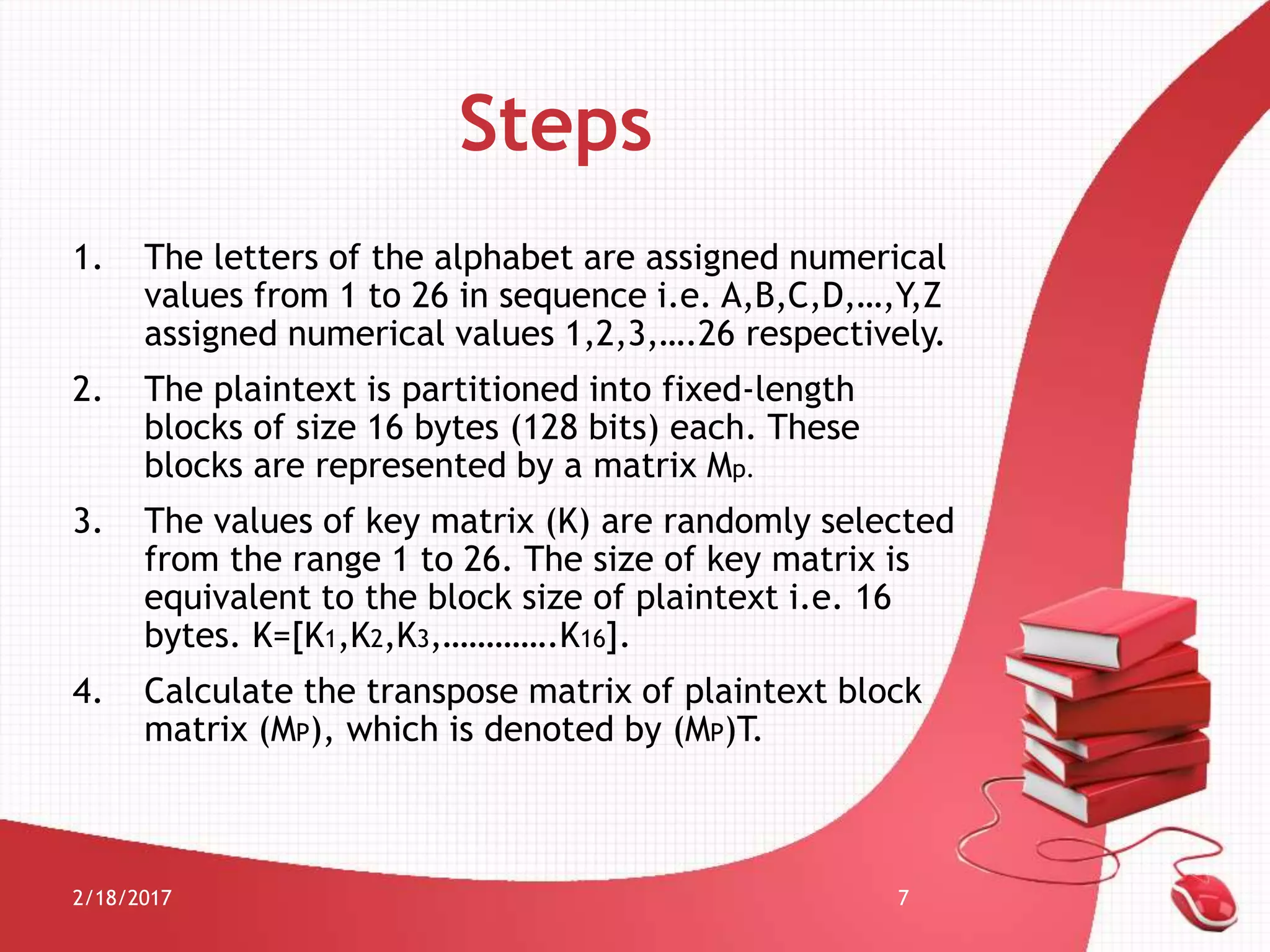 Steps

1. The letters of the alphabet are assigned numerical values from 1 to 26 in sequence i.e. A,B,C,D,…,Y,Z assigned numerical values 1,2,3,….26 respectively.

2. The plaintext is partitioned into fixed-length blocks of size 16 bytes (128 bits) each. These blocks are represented by a matrix $M_p$.

3. The values of key matrix (K) are randomly selected from the range 1 to 26. The size of key matrix is equivalent to the block size of plaintext i.e. 16 bytes. K=[$K_1$,$K_2$,$K_3$,………….$K_{16}$].

4. Calculate the transpose matrix of plaintext block matrix ($M_P$), which is denoted by ($M_P$)T.

2/18/2017

7